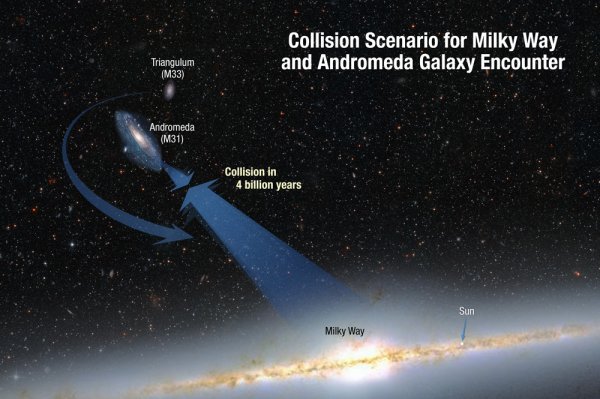 Collision Scenario for Milky Way and Andromeda Galaxy Encounter

Triangulum
(M33)

Andromeda
(M31)

Collision in
4 billion years

Milky Way

Sun